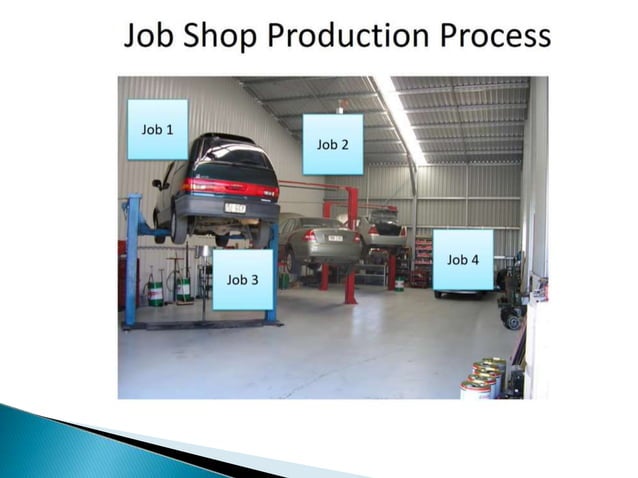 Job Shop Production Process

Job 1

Job 2

Job 3

Job 4